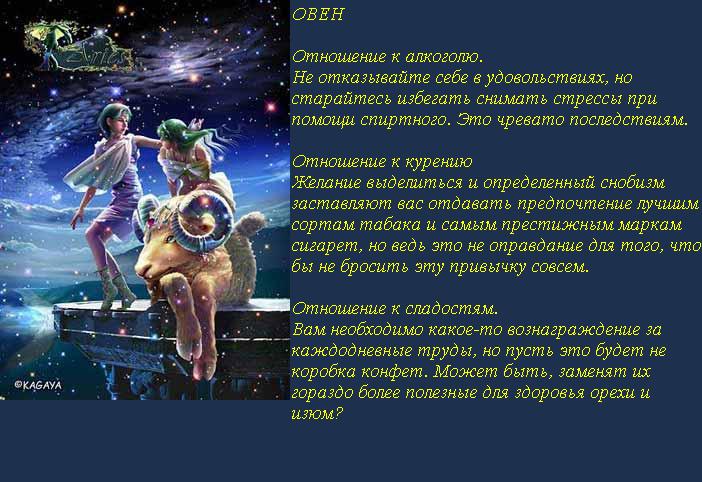 Aries

©KAGAYA

ОВЕН

Отношение к алкоголю.
Не отказывайте себе в удовольствиях, но старайтесь избегать снимать стрессы при помощи спиртного. Это чревато последствиям.

Отношение к курению
Желание выделиться и определенный снобизм заставляют вас отдавать предпочтение лучшим сортам табака и самым престижным маркам сигарет, но ведь это не оправдание для того, что бы не бросить эту привычку совсем.

Отношение к сладостям.
Вам необходимо какое-то вознаграждение за каждодневные труды, но пусть это будет не коробка конфет. Может быть, заменят их гораздо более полезные для здоровья орехи и изюм?